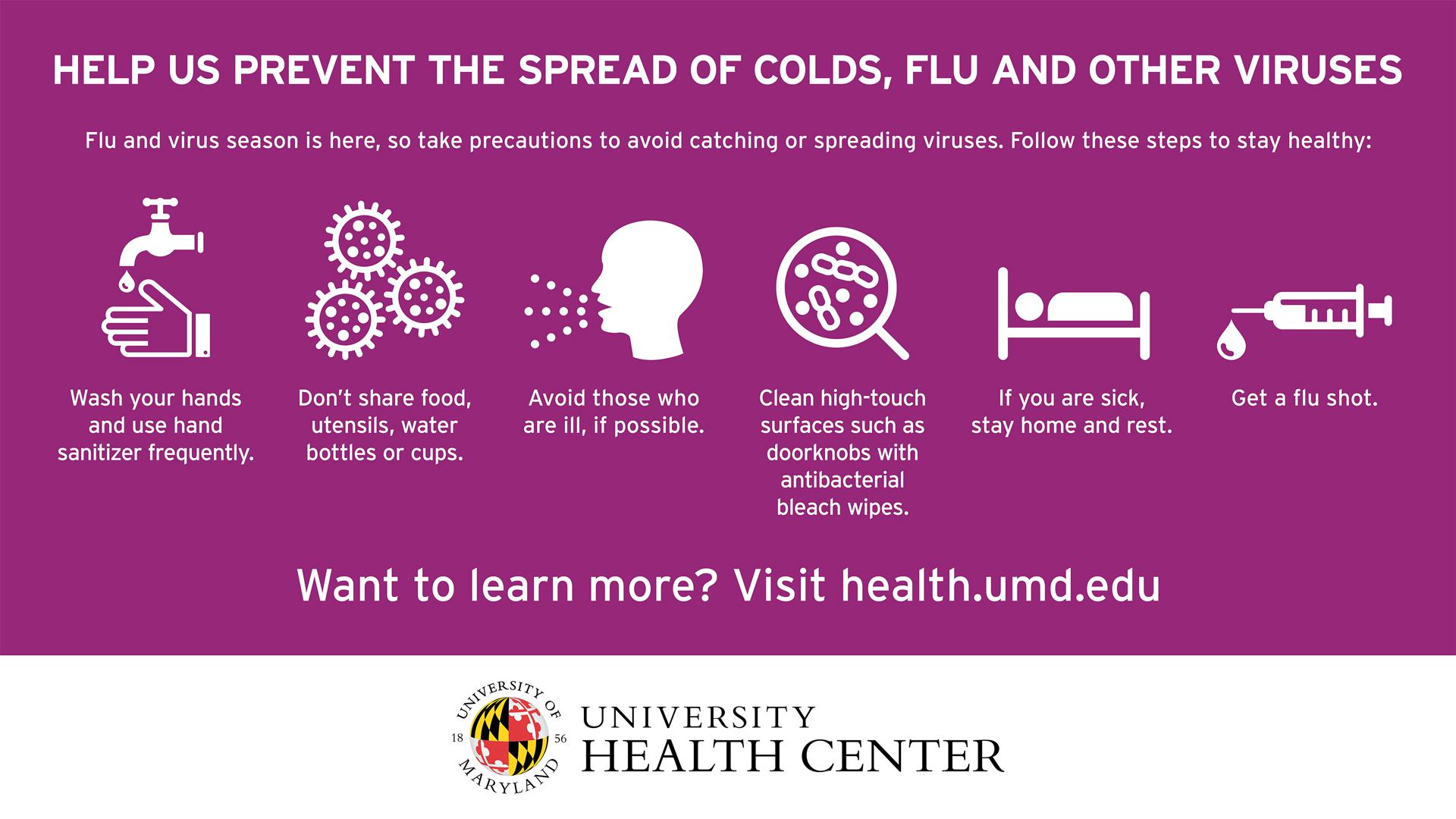 HELP US PREVENT THE SPREAD OF COLDS, FLU AND OTHER VIRUSES

Flu and virus season is here, so take precautions to avoid catching or spreading viruses. Follow these steps to stay healthy:

Wash your hands and use hand sanitizer frequently.

Don't share food, utensils, water bottles or cups.

Avoid those who are ill, if possible.

Clean high-touch surfaces such as doorknobs with antibacterial bleach wipes.

If you are sick, stay home and rest.

Get a flu shot.

Want to learn more? Visit health.umd.edu

UNIVERSITY OF MARYLAND 18 56

UNIVERSITY HEALTH CENTER